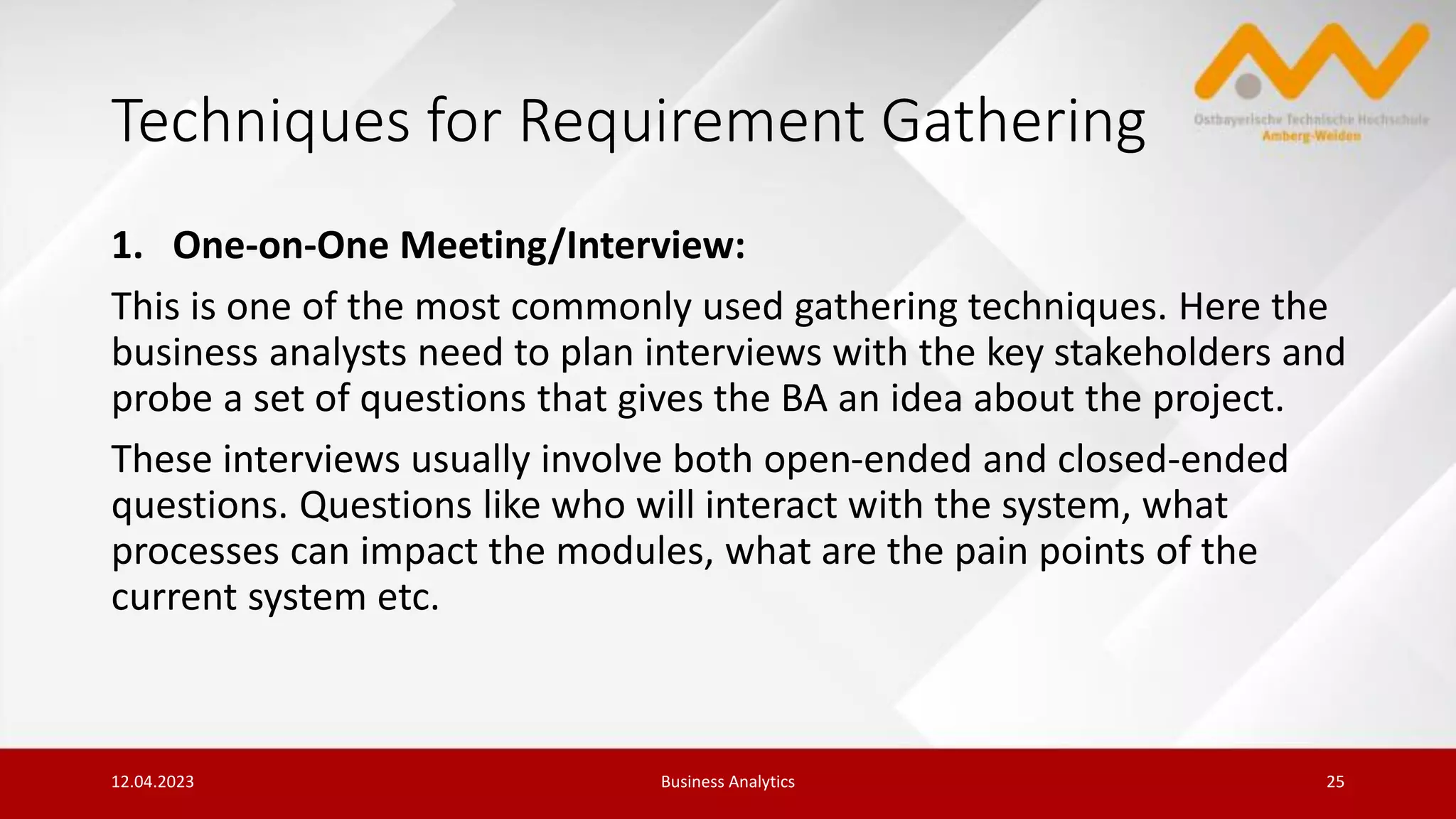 Techniques for Requirement Gathering

Ostbayerische Technische Hochschule
Amberg-Weiden

1. One-on-One Meeting/Interview:

This is one of the most commonly used gathering techniques. Here the business analysts need to plan interviews with the key stakeholders and probe a set of questions that gives the BA an idea about the project.

These interviews usually involve both open-ended and closed-ended questions. Questions like who will interact with the system, what processes can impact the modules, what are the pain points of the current system etc.

12.04.2023

Business Analytics

25